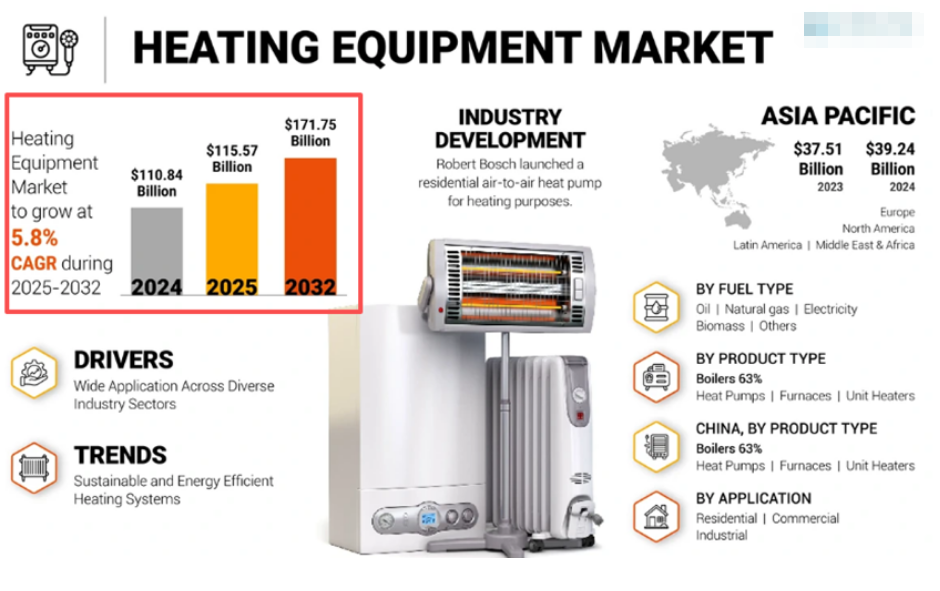 HEATING EQUIPMENT MARKET

Heating Equipment Market to grow at 5.8% CAGR during 2025-2032

$110.84 Billion
2024

$115.57 Billion
2025

$171.75 Billion
2032

INDUSTRY DEVELOPMENT
Robert Bosch launched a residential air-to-air heat pump for heating purposes.

ASIA PACIFIC
$37.51 Billion 2023
$39.24 Billion 2024

Europe
North America
Latin America | Middle East & Africa

DRIVERS
Wide Application Across Diverse Industry Sectors

TRENDS
Sustainable and Energy Efficient Heating Systems

BY FUEL TYPE
Oil | Natural gas | Electricity
Biomass | Others

BY PRODUCT TYPE
Boilers 63%
Heat Pumps | Furnaces | Unit Heaters

CHINA, BY PRODUCT TYPE
Boilers 63%
Heat Pumps | Furnaces | Unit Heaters

BY APPLICATION
Residential | Commercial
Industrial